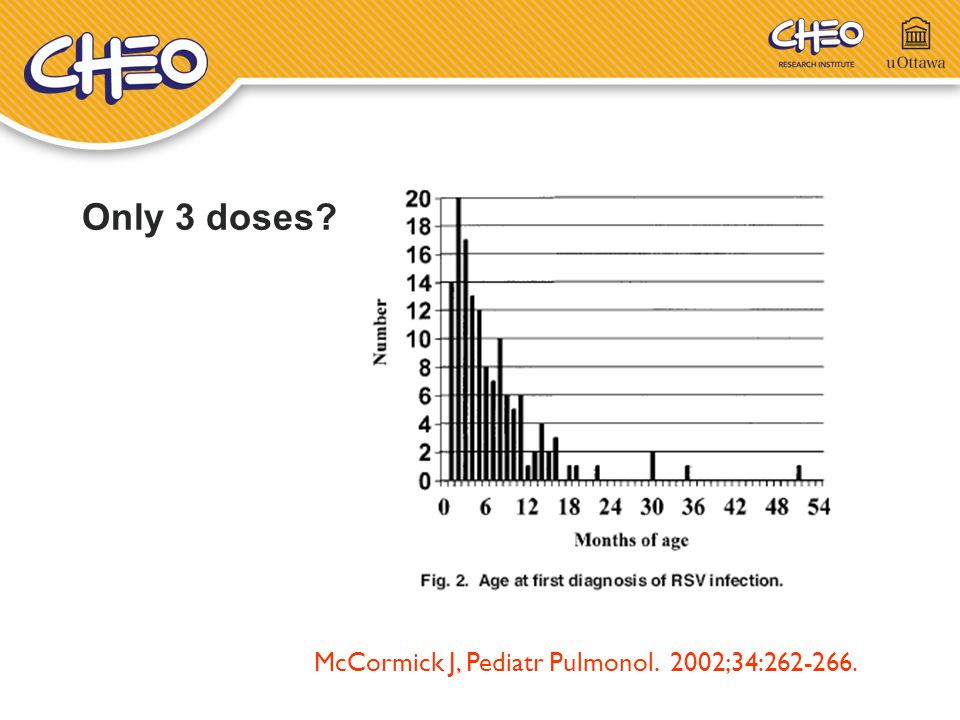 CHEO

CHEO RESEARCH INSTITUTE

uOttawa

Only 3 doses?

Number

20
18
16
14
12
10
8
6
4
2
0

0 6 12 18 24 30 36 42 48 54

Months of age

Fig. 2. Age at first diagnosis of RSV infection.

McCormick J, Pediatr Pulmonol. 2002;34:262-266.